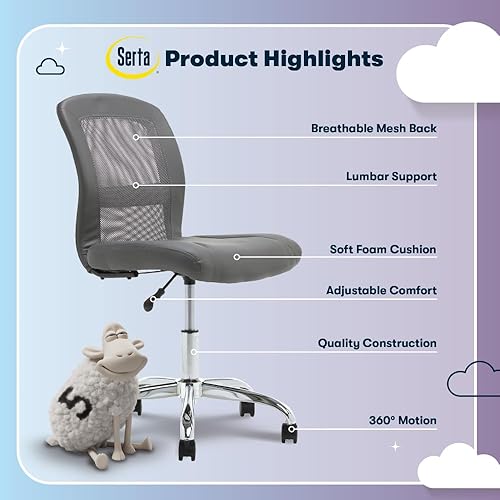 Serta Product Highlights

Breathable Mesh Back

Lumbar Support

Soft Foam Cushion

Adjustable Comfort

Quality Construction

360° Motion

5